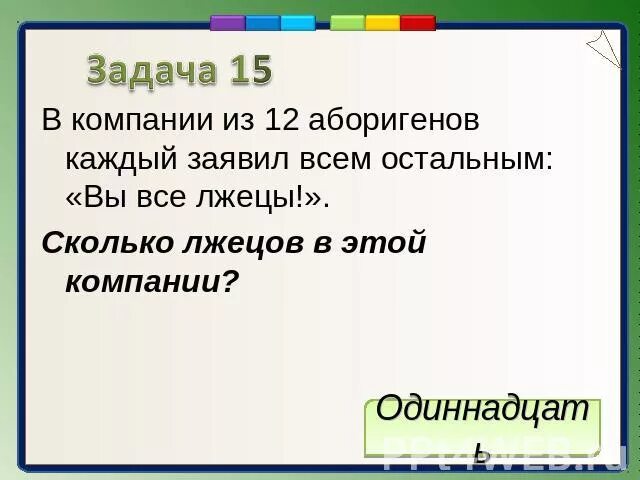 Задача 15

В компании из 12 аборигенов каждый заявил всем остальным: «Вы все лжецы!».

Сколько лжецов в этой компании?

Одиннадцать

PPt4WEB.ru